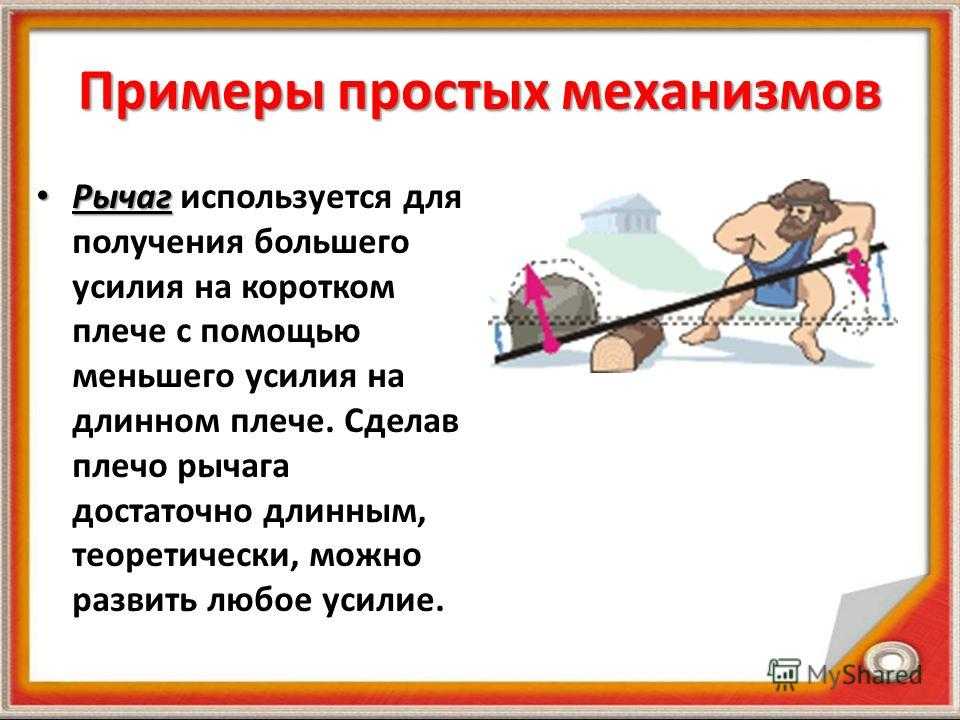 Примеры простых механизмов

• Рычаг используется для получения большего усилия на коротком плече с помощью меньшего усилия на длинном плече. Сделав плечо рычага достаточно длинным, теоретически, можно развить любое усилие.

MyShared